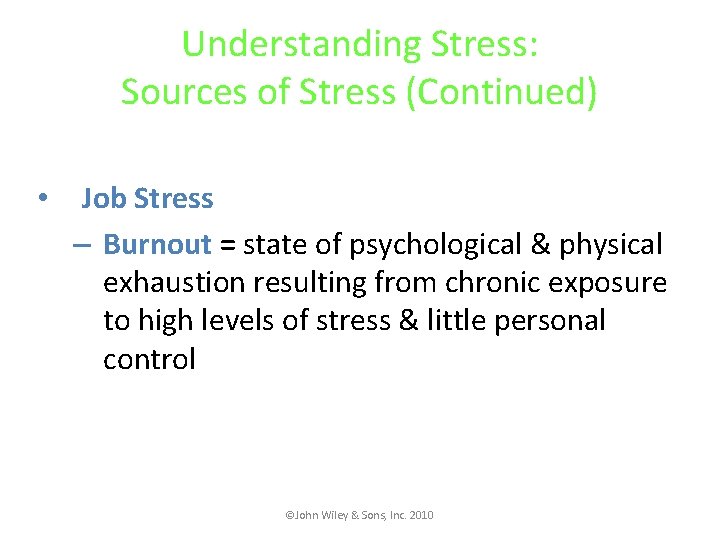 Understanding Stress:
Sources of Stress (Continued)

• Job Stress
– Burnout = state of psychological & physical exhaustion resulting from chronic exposure to high levels of stress & little personal control

©John Wiley & Sons, Inc. 2010